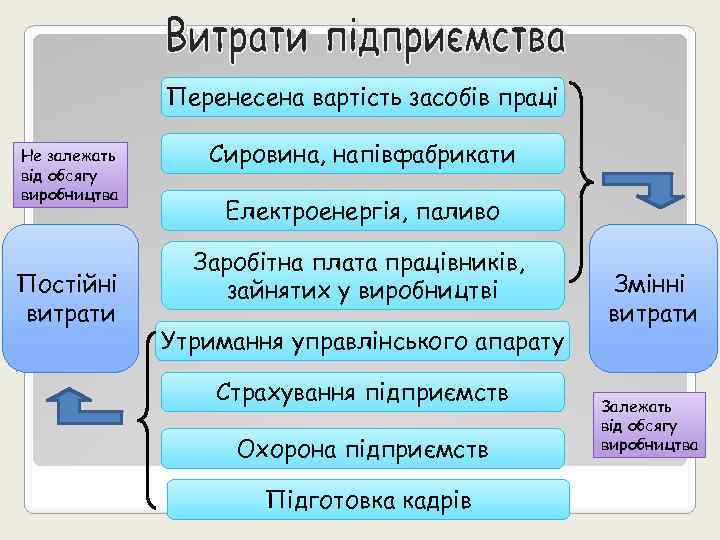 Витрати підприємства

Перенесена вартість засобів праці

Сировина, напівфабрикати

Електроенергія, паливо

Заробітна плата працівників, зайнятих у виробництві

Утримання управлінського апарату

Страхування підприємств

Охорона підприємств

Підготовка кадрів

Не залежать від обсягу виробництва

Постійні витрати

Змінні витрати

Залежать від обсягу виробництва